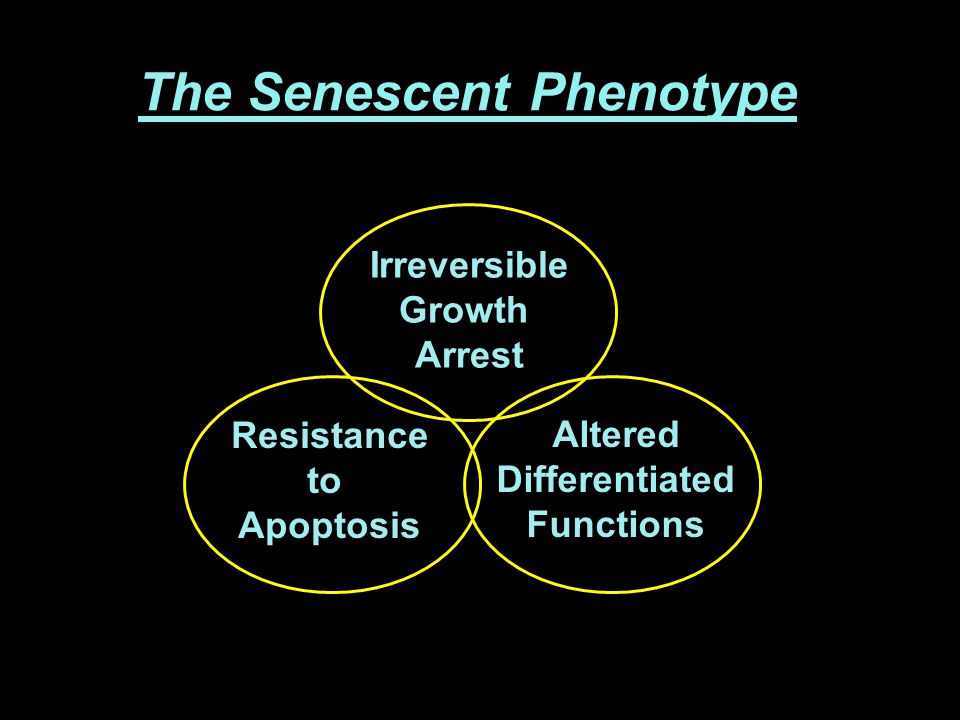 The Senescent Phenotype

Irreversible Growth Arrest

Resistance to Apoptosis

Altered Differentiated Functions